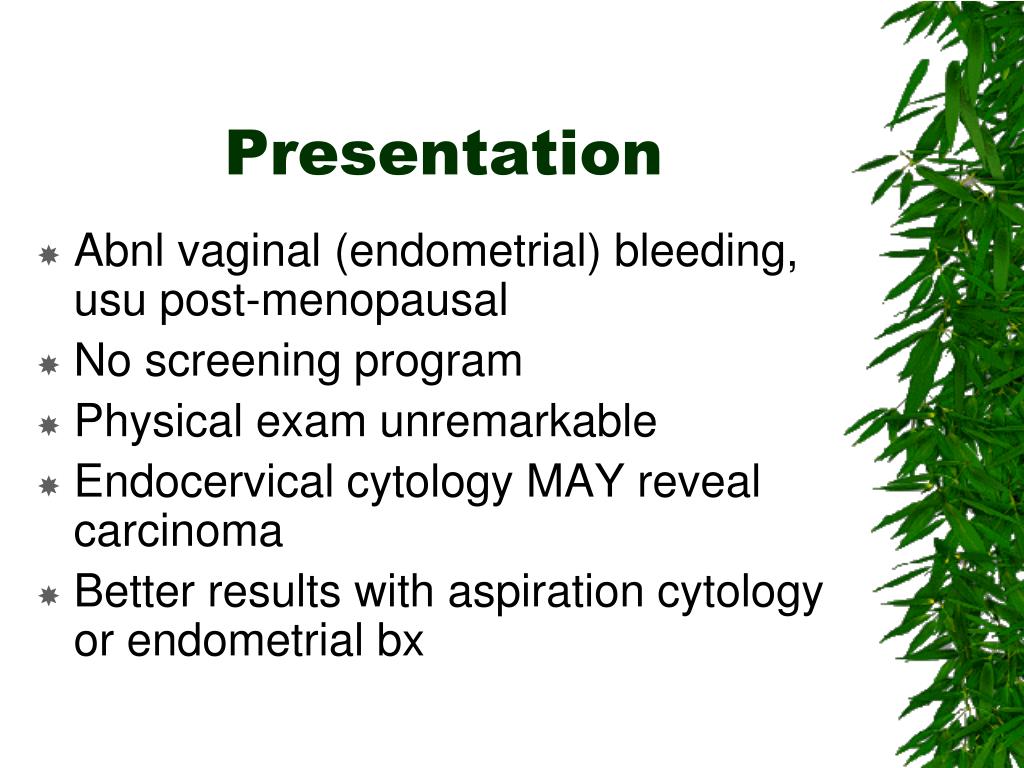 Presentation

Abnl vaginal (endometrial) bleeding, usu post-menopausal

No screening program

Physical exam unremarkable

Endocervical cytology MAY reveal carcinoma

Better results with aspiration cytology or endometrial bx